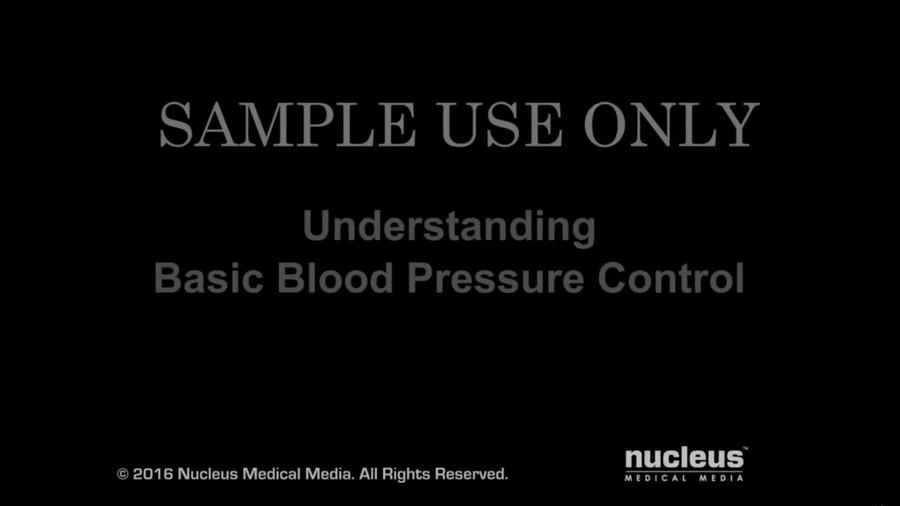 SAMPLE USE ONLY

Understanding Basic Blood Pressure Control

© 2016 Nucleus Medical Media. All Rights Reserved.

nucleus™ MEDICAL MEDIA